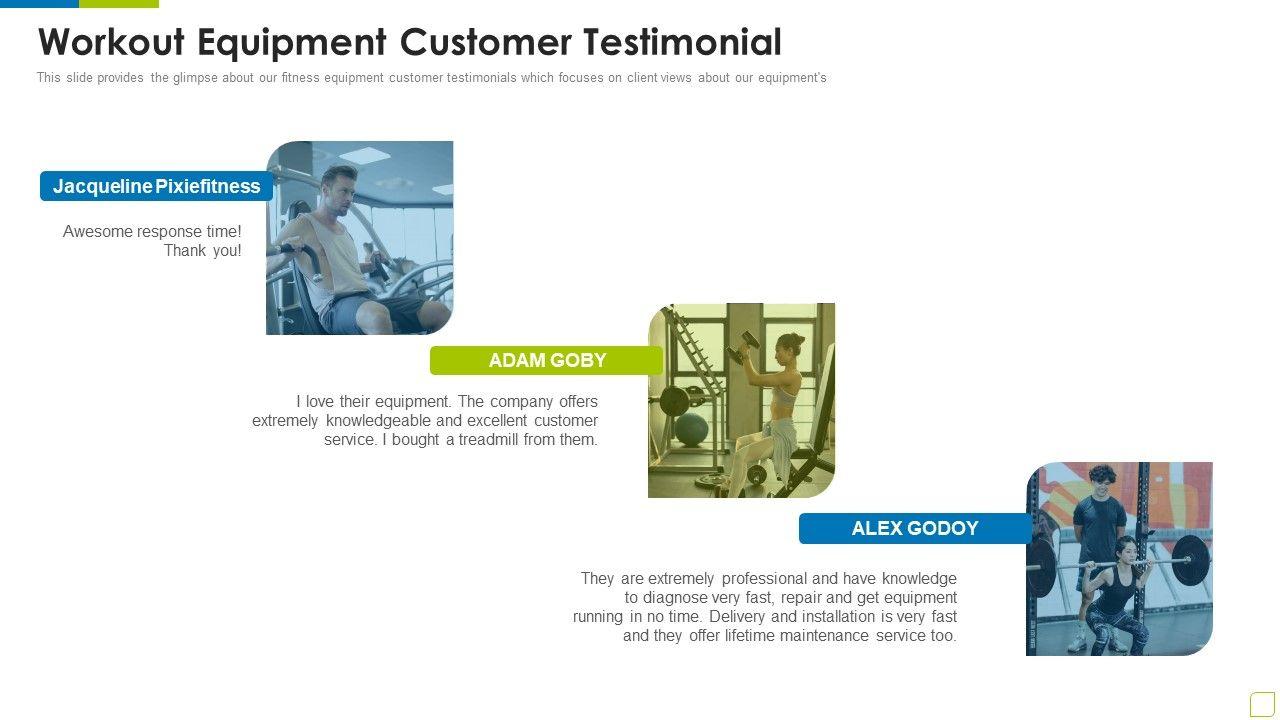 Workout Equipment Customer Testimonial

This slide provides the glimpse about our fitness equipment customer testimonials which focuses on client views about our equipment's

Jacqueline Pixiefitness

Awesome response time! Thank you!

ADAM GOBY

I love their equipment. The company offers extremely knowledgeable and excellent customer service. I bought a treadmill from them.

ALEX GODOY

They are extremely professional and have knowledge to diagnose very fast, repair and get equipment running in no time. Delivery and installation is very fast and they offer lifetime maintenance service too.